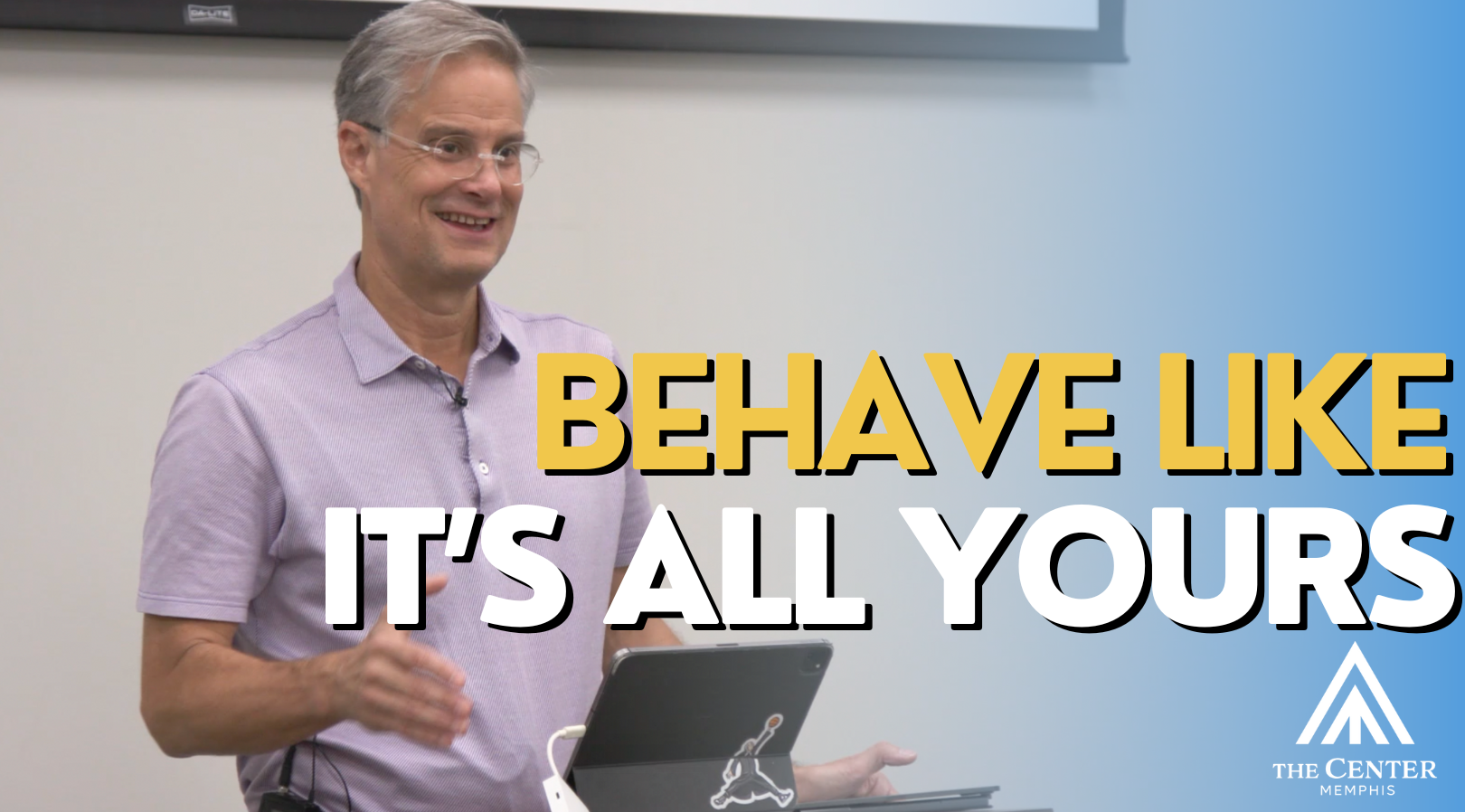 DA-LITE

BEHAVE LIKE IT'S ALL YOURS

THE CENTER
MEMPHIS